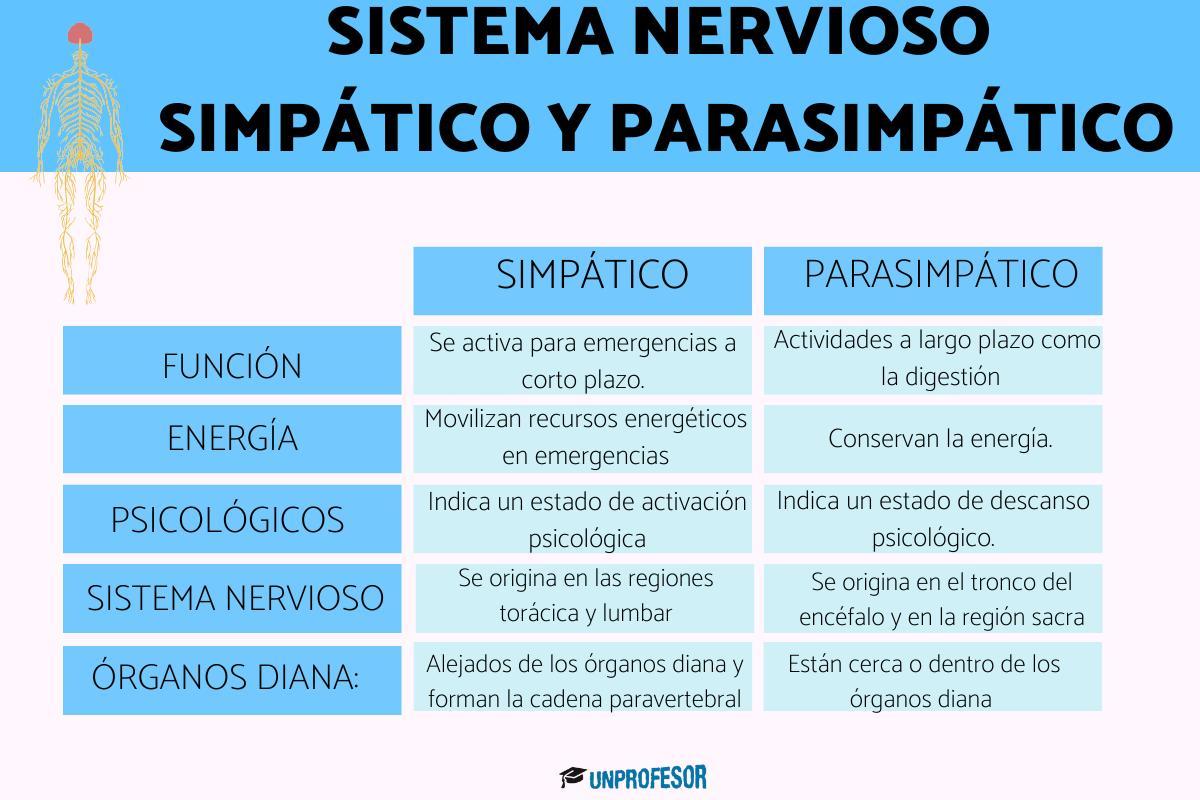 SISTEMA NERVIOSO SIMPÁTICO Y PARASIMPÁTICO

| | SIMPÁTICO | PARASIMPÁTICO |
|---|---|---|
| FUNCIÓN | Se activa para emergencias a corto plazo. | Actividades a largo plazo como la digestión |
| ENERGÍA | Movilizan recursos energéticos en emergencias | Conservan la energía. |
| PSICOLÓGICOS | Indica un estado de activación psicológica | Indica un estado de descanso psicológico. |
| SISTEMA NERVIOSO | Se origina en las regiones torácica y lumbar | Se origina en el tronco del encéfalo y en la región sacra |
| ÓRGANOS DIANA: | Alejados de los órganos diana y forman la cadena paravertebral | Están cerca o dentro de los órganos diana |

UNPROFESOR